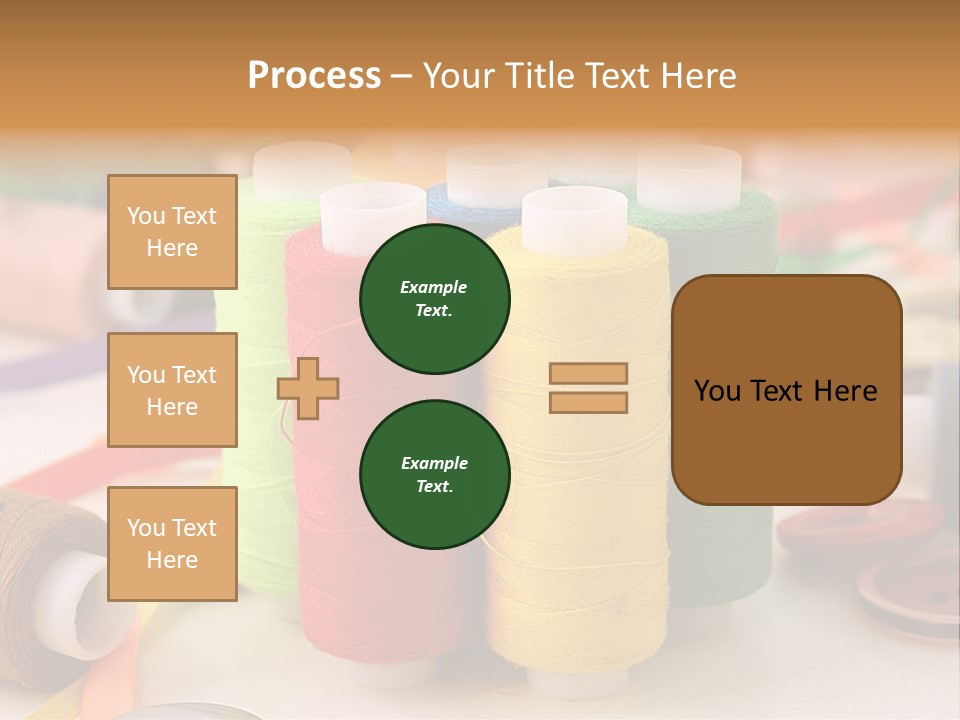 Process – Your Title Text Here

You Text Here

You Text Here

You Text Here

Example Text.

Example Text.

You Text Here